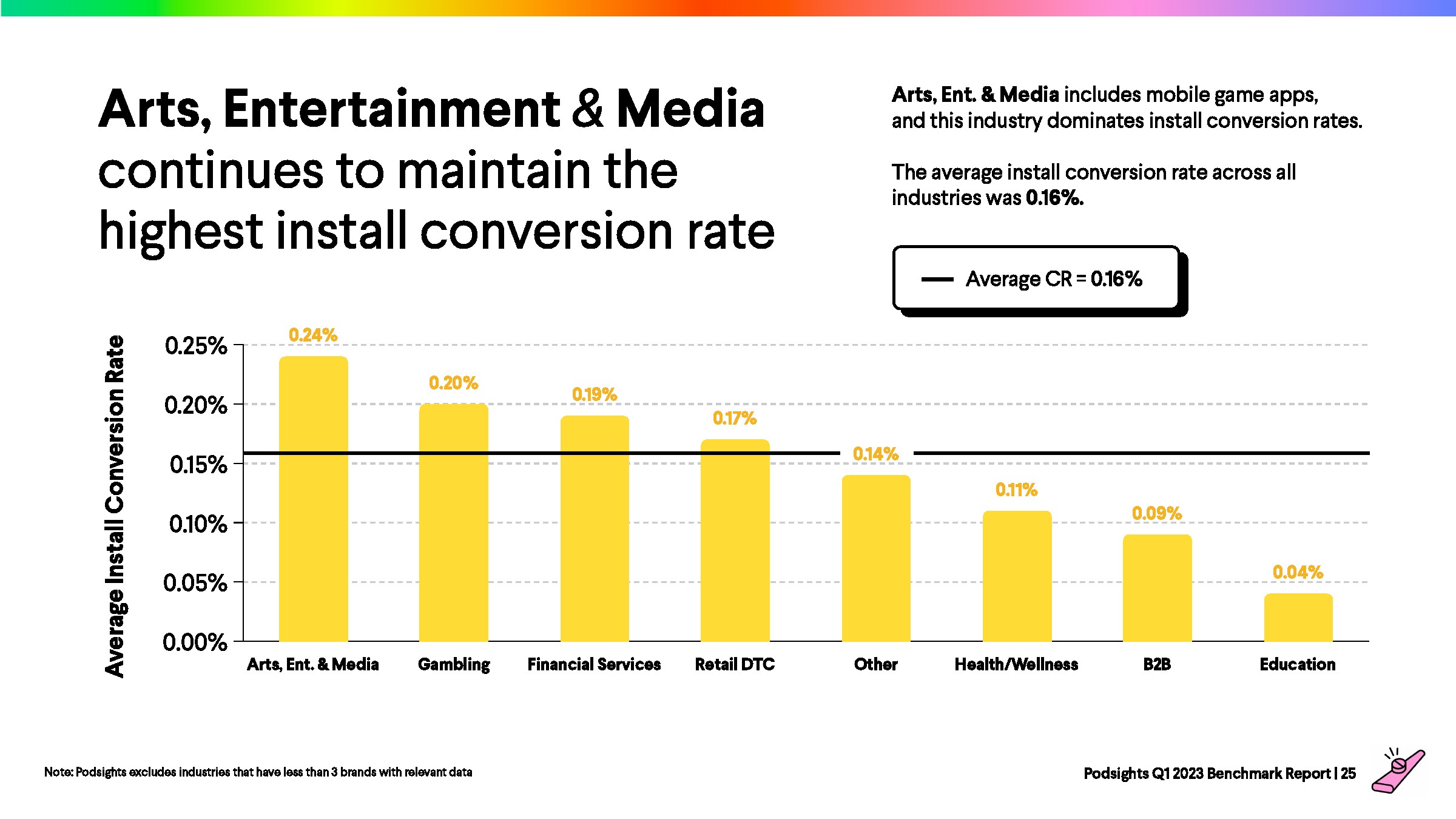 Arts, Entertainment & Media continues to maintain the highest install conversion rate

Arts, Ent. & Media includes mobile game apps, and this industry dominates install conversion rates.

The average install conversion rate across all industries was 0.16%.

Average CR = 0.16%

Average Install Conversion Rate

0.25%
0.20%
0.15%
0.10%
0.05%
0.00%

0.24%
0.20%
0.19%
0.17%
0.14%
0.11%
0.09%
0.04%

Arts, Ent. & Media
Gambling
Financial Services
Retail DTC
Other
Health/Wellness
B2B
Education

Note: Podsights excludes industries that have less than 3 brands with relevant data

Podsights Q1 2023 Benchmark Report | 25